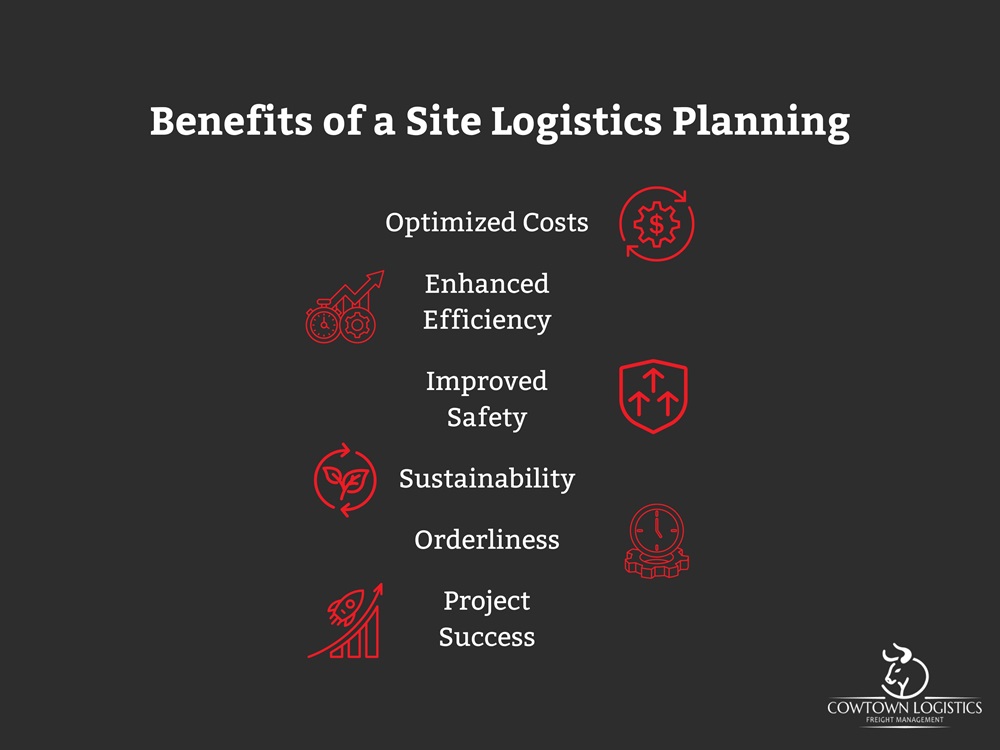 Benefits of a Site Logistics Planning

Optimized Costs

Enhanced Efficiency

Improved Safety

Sustainability

Orderliness

Project Success

COWTOWN LOGISTICS
FREIGHT MANAGEMENT